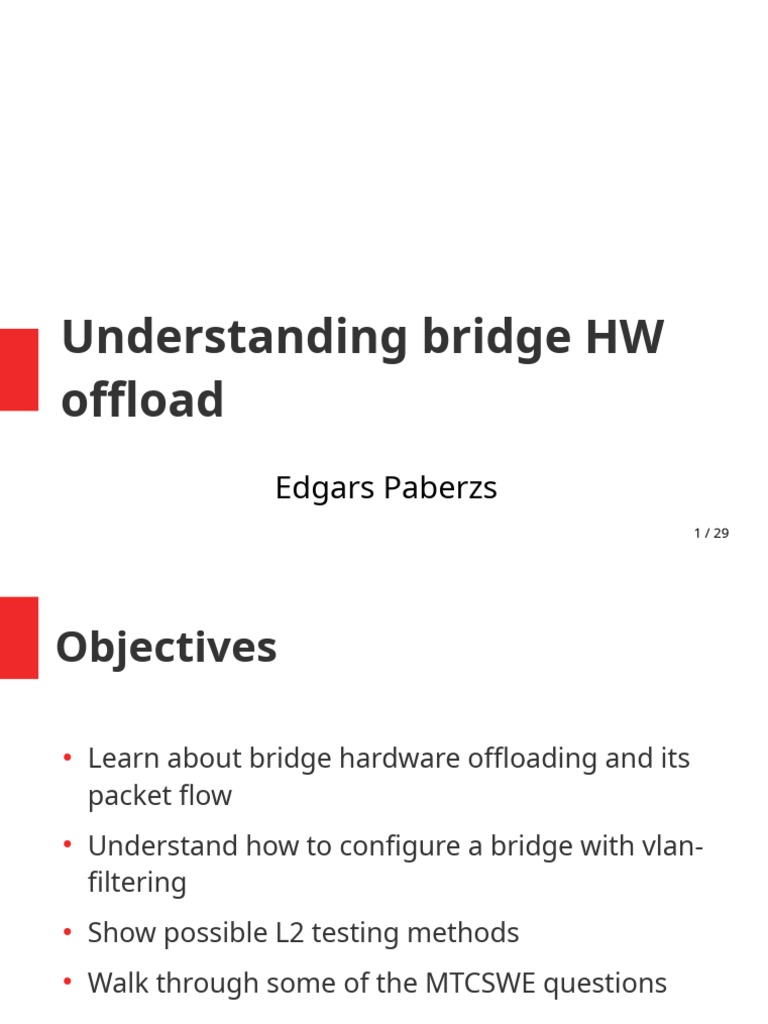 Understanding bridge HW offload

Edgars Paberzs

1 / 29

Objectives

• Learn about bridge hardware offloading and its packet flow
• Understand how to configure a bridge with vlan-filtering
• Show possible L2 testing methods
• Walk through some of the MTCSWE questions